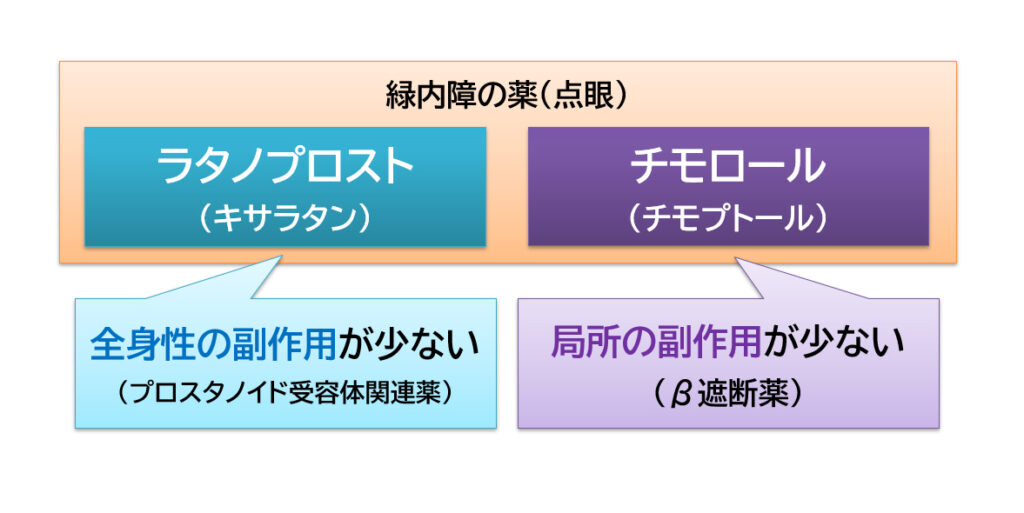 緑内障の薬（点眼）

ラタノプロスト
（キサラタン）

チモロール
（チモプトール）

全身性の副作用が少ない
（プロスタノイド受容体関連薬）

局所の副作用が少ない
（β遮断薬）